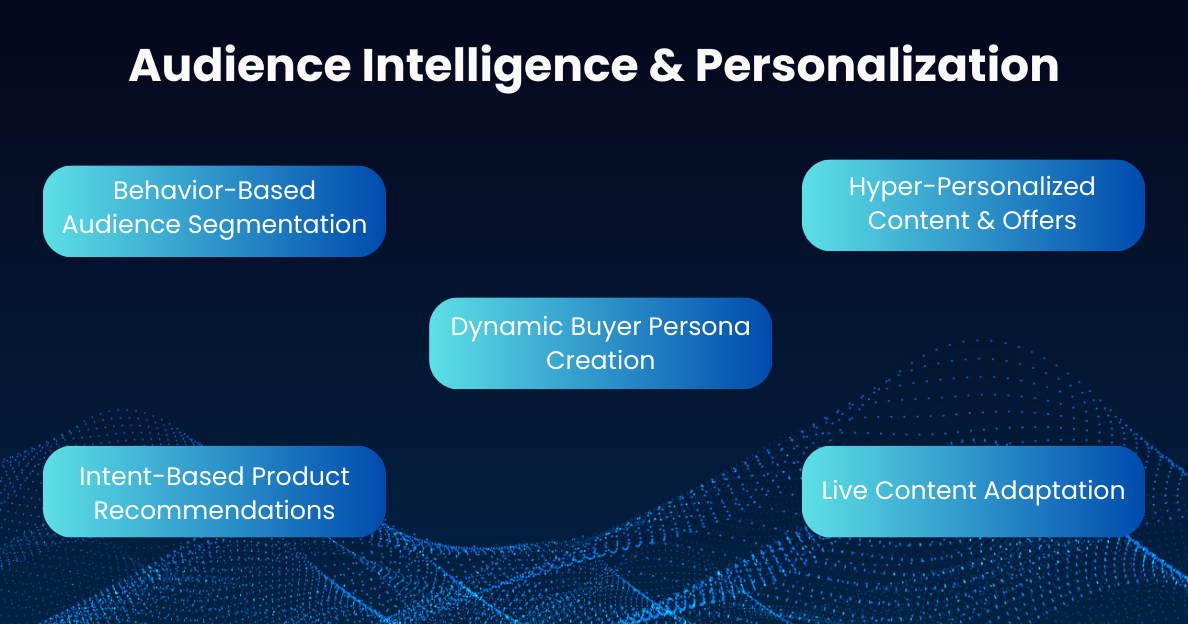 Audience Intelligence & Personalization

Behavior-Based Audience Segmentation

Hyper-Personalized Content & Offers

Dynamic Buyer Persona Creation

Intent-Based Product Recommendations

Live Content Adaptation